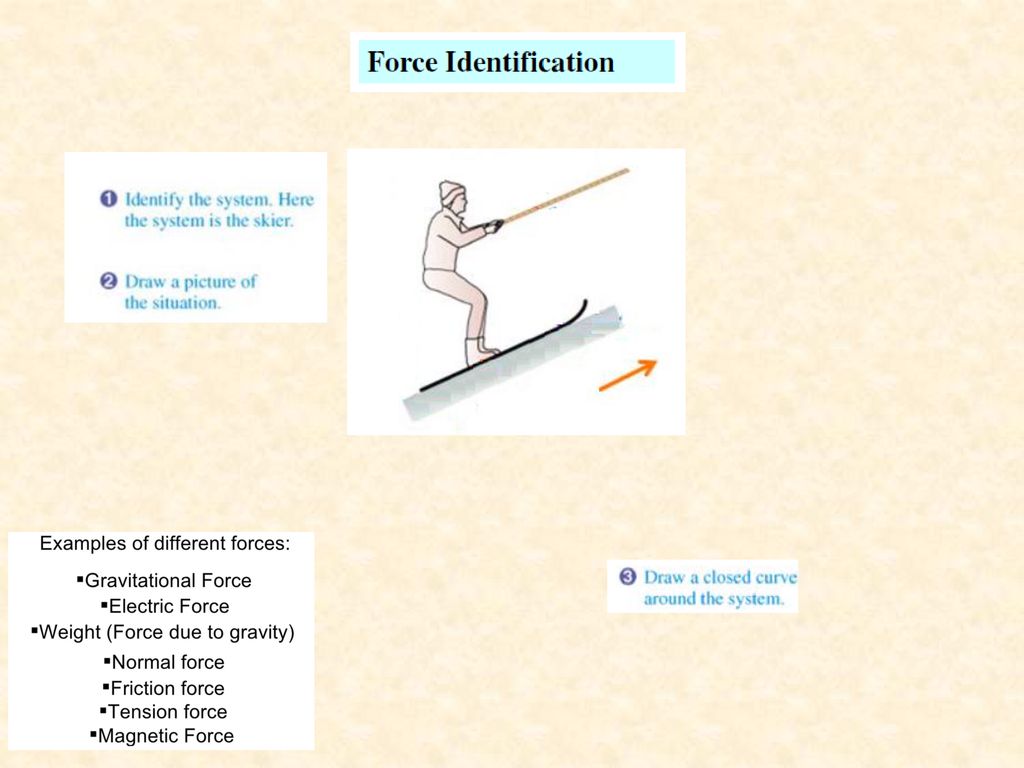 Force Identification

❶ Identify the system. Here the system is the skier.

❷ Draw a picture of the situation.

Examples of different forces:

▪Gravitational Force
▪Electric Force
▪Weight (Force due to gravity)
▪Normal force
▪Friction force
▪Tension force
▪Magnetic Force

❸ Draw a closed curve around the system.